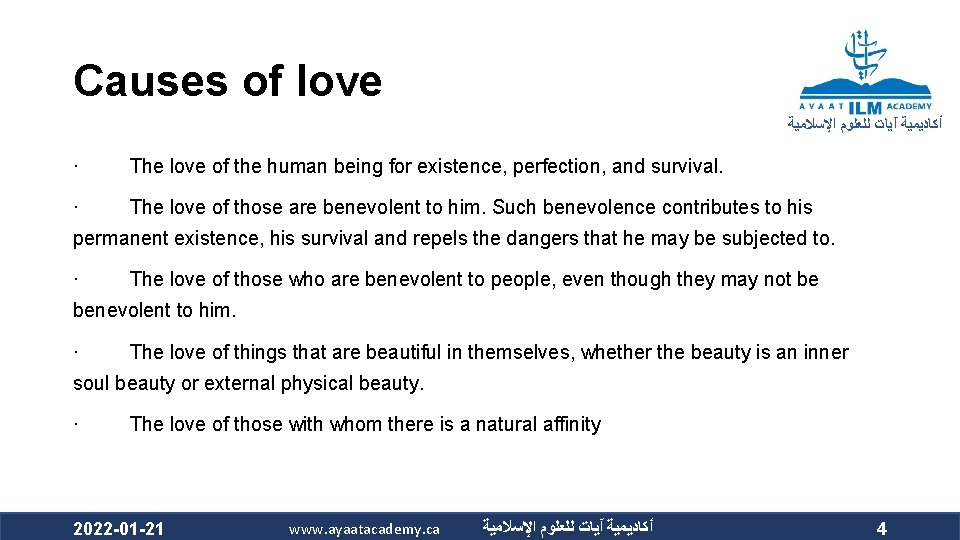 Causes of love

AYAAT ILM ACADEMY
أكاديمية آيات للعلوم الإسلامية

· The love of the human being for existence, perfection, and survival.

· The love of those are benevolent to him. Such benevolence contributes to his permanent existence, his survival and repels the dangers that he may be subjected to.

· The love of those who are benevolent to people, even though they may not be benevolent to him.

· The love of things that are beautiful in themselves, whether the beauty is an inner soul beauty or external physical beauty.

· The love of those with whom there is a natural affinity

2022-01-21 www.ayaatacademy.ca أكاديمية آيات للعلوم الإسلامية 4